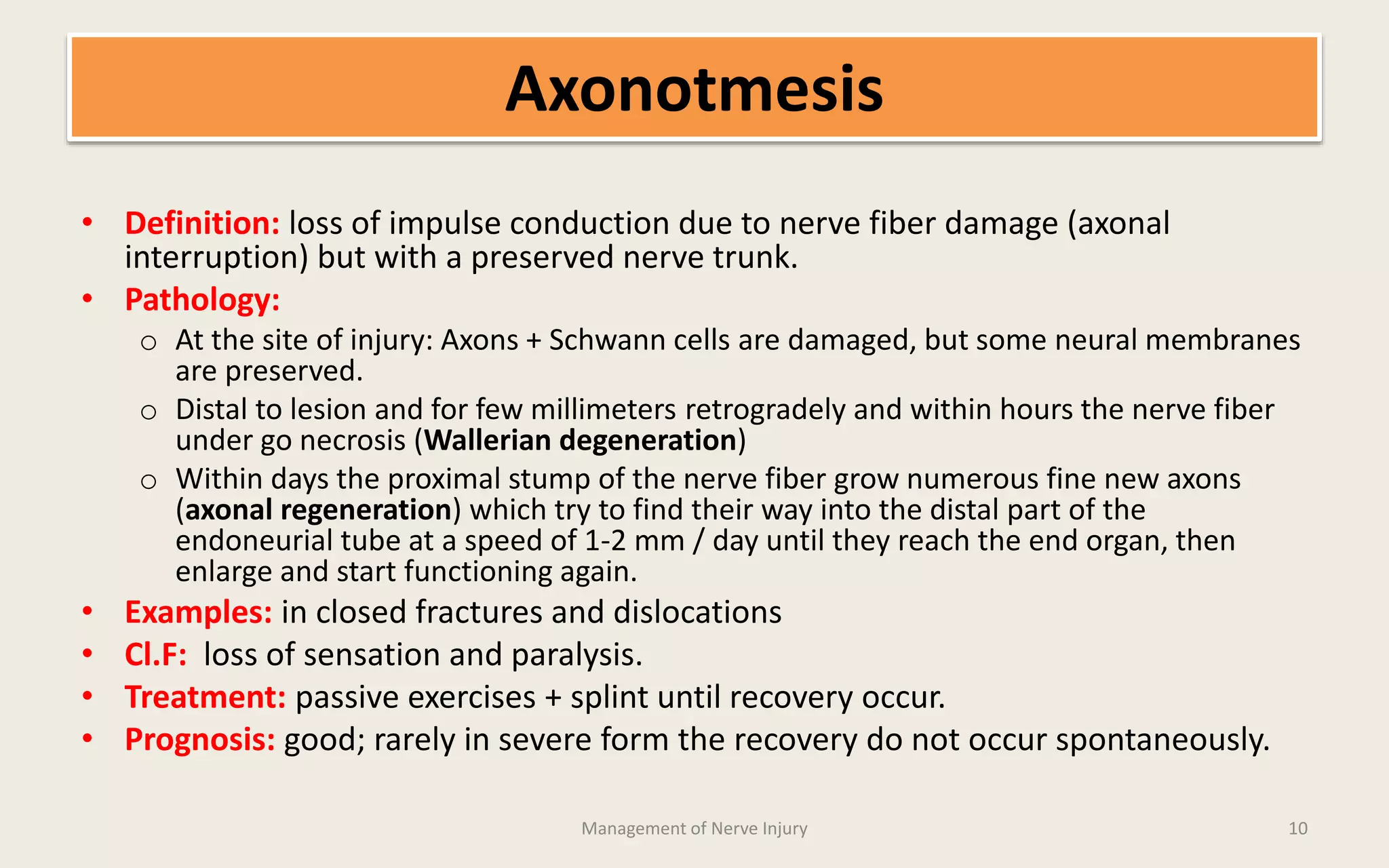 Axonotmesis

• Definition: loss of impulse conduction due to nerve fiber damage (axonal interruption) but with a preserved nerve trunk.
• Pathology:
  o At the site of injury: Axons + Schwann cells are damaged, but some neural membranes are preserved.
  o Distal to lesion and for few millimeters retrogradely and within hours the nerve fiber under go necrosis (Wallerian degeneration)
  o Within days the proximal stump of the nerve fiber grow numerous fine new axons (axonal regeneration) which try to find their way into the distal part of the endoneurial tube at a speed of 1-2 mm / day until they reach the end organ, then enlarge and start functioning again.
• Examples: in closed fractures and dislocations
• Cl.F: loss of sensation and paralysis.
• Treatment: passive exercises + splint until recovery occur.
• Prognosis: good; rarely in severe form the recovery do not occur spontaneously.

Management of Nerve Injury

10